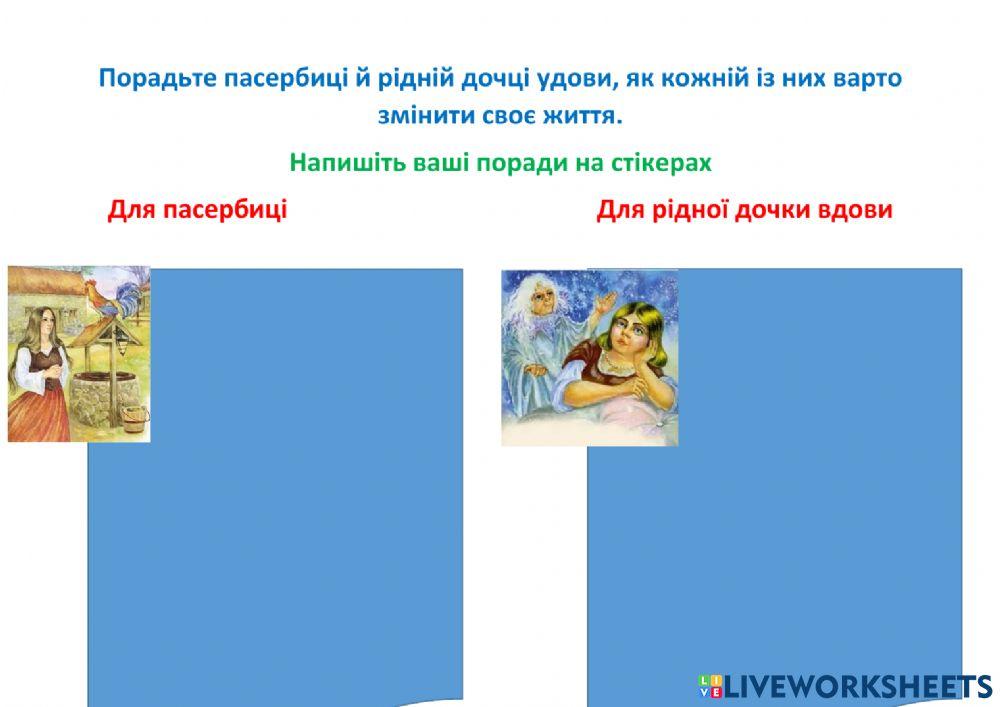 Порадьте пасербиці й рідній дочці удови, як кожній із них варто змінити своє життя.

Напишіть ваші поради на стікерах

Для пасербиці

Для рідної дочки вдови

LIVEWORKSHEETS